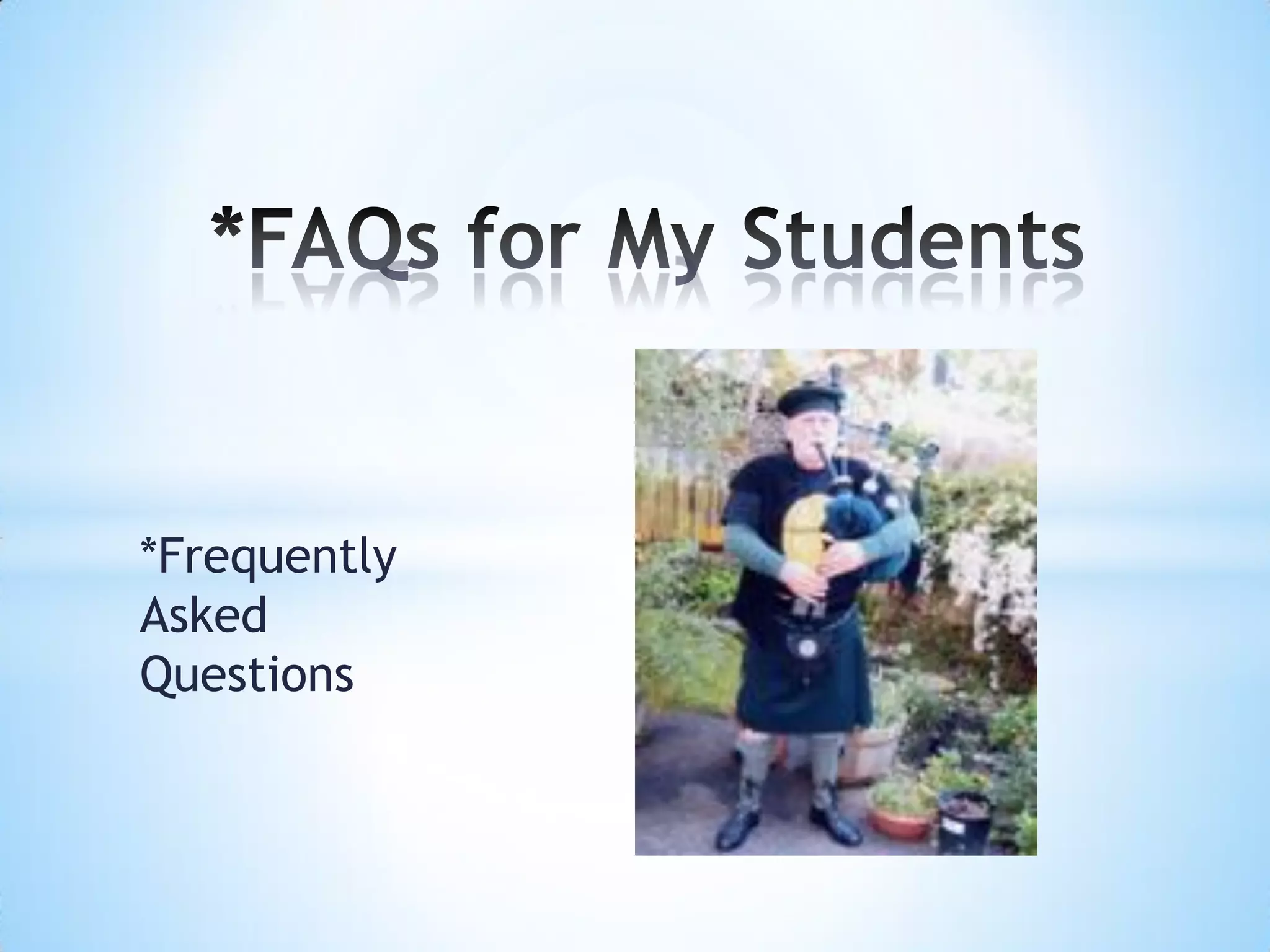 *FAQs for My Students

*Frequently Asked Questions